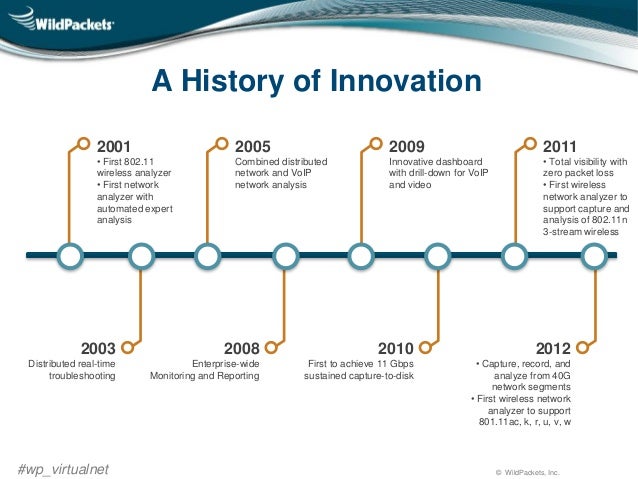 WildPackets

A History of Innovation

2001
• First 802.11 wireless analyzer
• First network analyzer with automated expert analysis

2005
Combined distributed network and VoIP network analysis

2009
Innovative dashboard with drill-down for VoIP and video

2011
• Total visibility with zero packet loss
• First wireless network analyzer to support capture and analysis of 802.11n 3-stream wireless

2003
Distributed real-time troubleshooting

2008
Enterprise-wide Monitoring and Reporting

2010
First to achieve 11 Gbps sustained capture-to-disk

2012
• Capture, record, and analyze from 40G network segments
• First wireless network analyzer to support 801.11ac, k, r, u, v, w

#wp_virtualnet

© WildPackets, Inc.